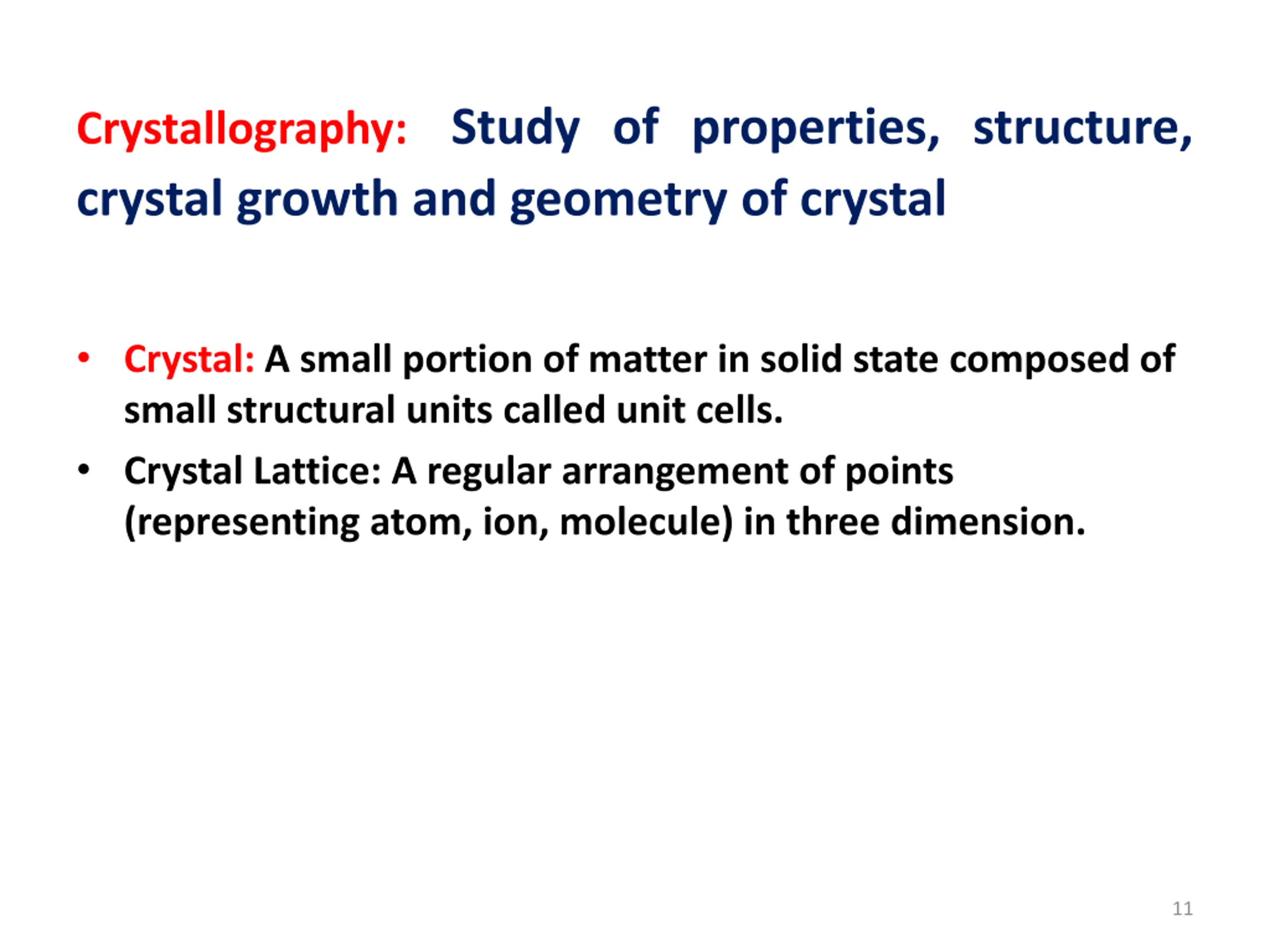 Crystallography: Study of properties, structure, crystal growth and geometry of crystal

• Crystal: A small portion of matter in solid state composed of small structural units called unit cells.
• Crystal Lattice: A regular arrangement of points (representing atom, ion, molecule) in three dimension.

11